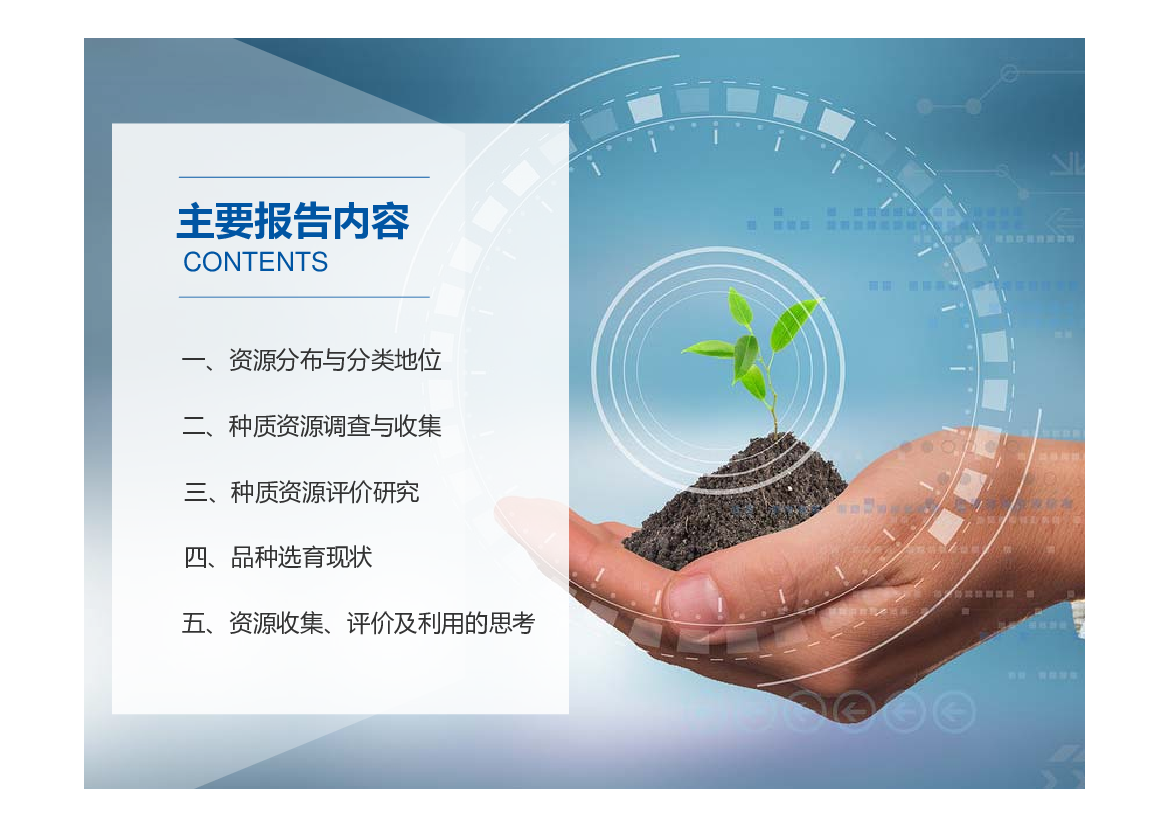 主要报告内容
CONTENTS

一、资源分布与分类地位

二、种质资源调查与收集

三、种质资源评价研究

四、品种选育现状

五、资源收集、评价及利用的思考